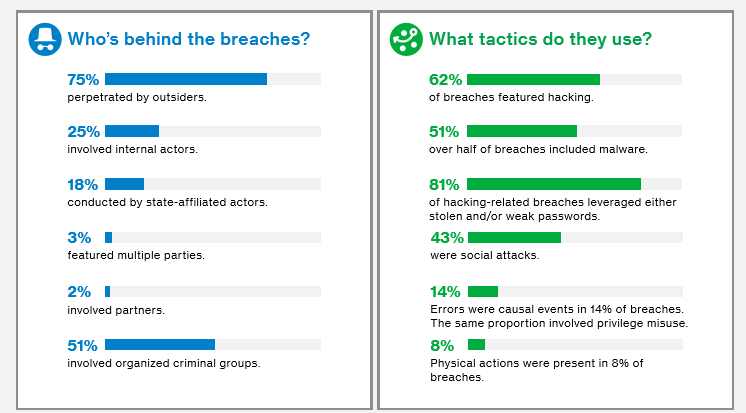 Who's behind the breaches?

75%
perpetrated by outsiders.

25%
involved internal actors.

18%
conducted by state-affiliated actors.

3%
featured multiple parties.

2%
involved partners.

51%
involved organized criminal groups.

What tactics do they use?

62%
of breaches featured hacking.

51%
over half of breaches included malware.

81%
of hacking-related breaches leveraged either stolen and/or weak passwords.

43%
were social attacks.

14%
Errors were causal events in 14% of breaches. The same proportion involved privilege misuse.

8%
Physical actions were present in 8% of breaches.